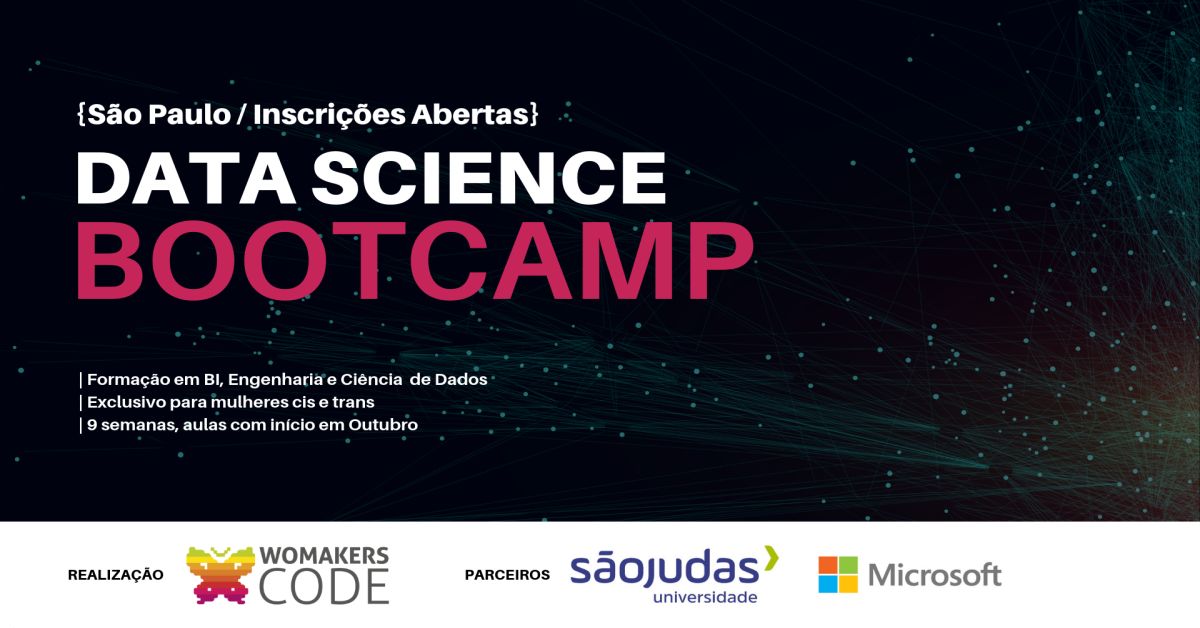 {São Paulo / Inscrições Abertas}

DATA SCIENCE BOOTCAMP

| Formação em BI, Engenharia e Ciência de Dados
| Exclusivo para mulheres cis e trans
| 9 semanas, aulas com início em Outubro

REALIZAÇÃO WOMAKERS CODE

PARCEIROS sãojudas universidade

Microsoft